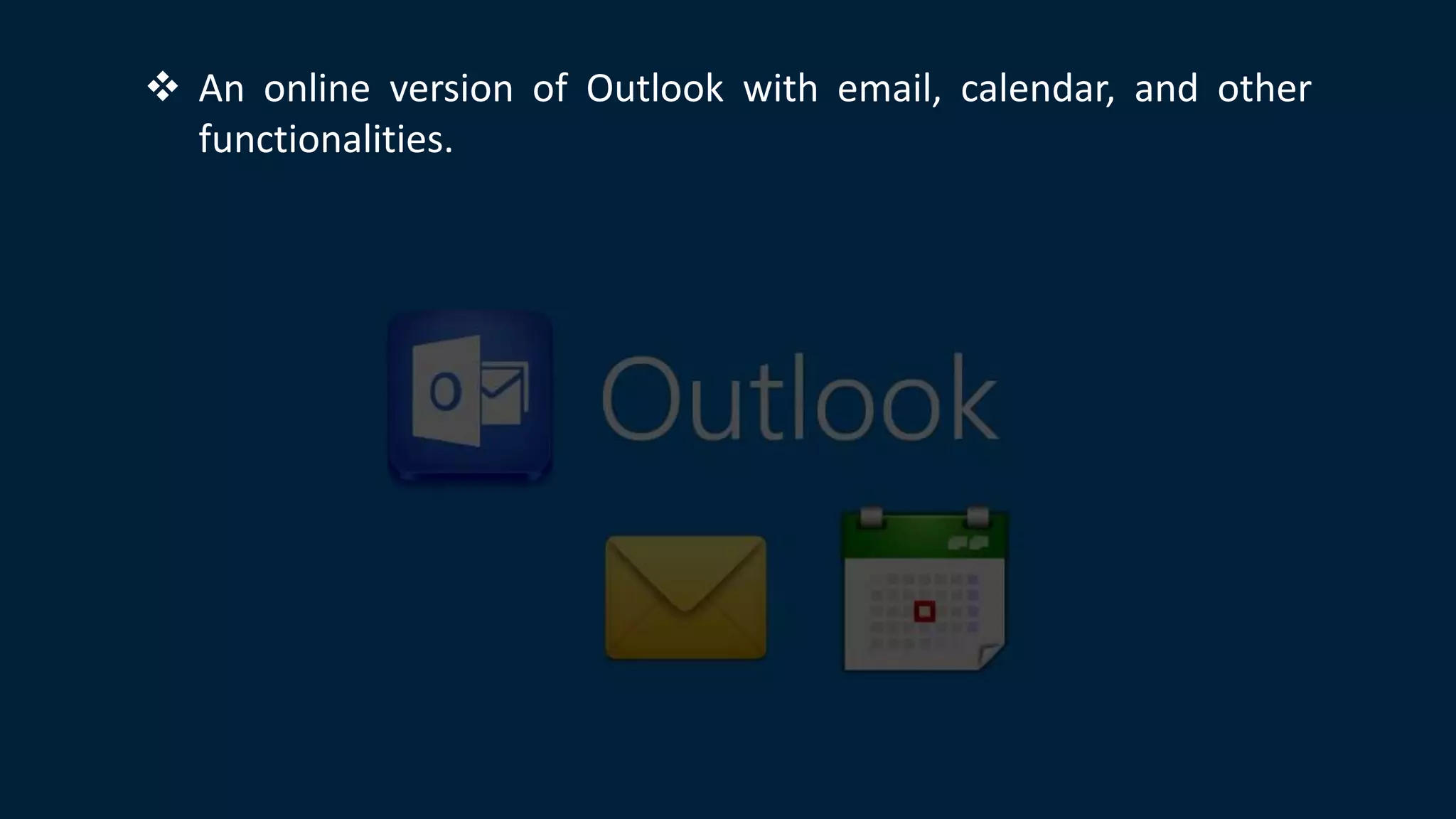 ❖ An online version of Outlook with email, calendar, and other functionalities.

O

Outlook